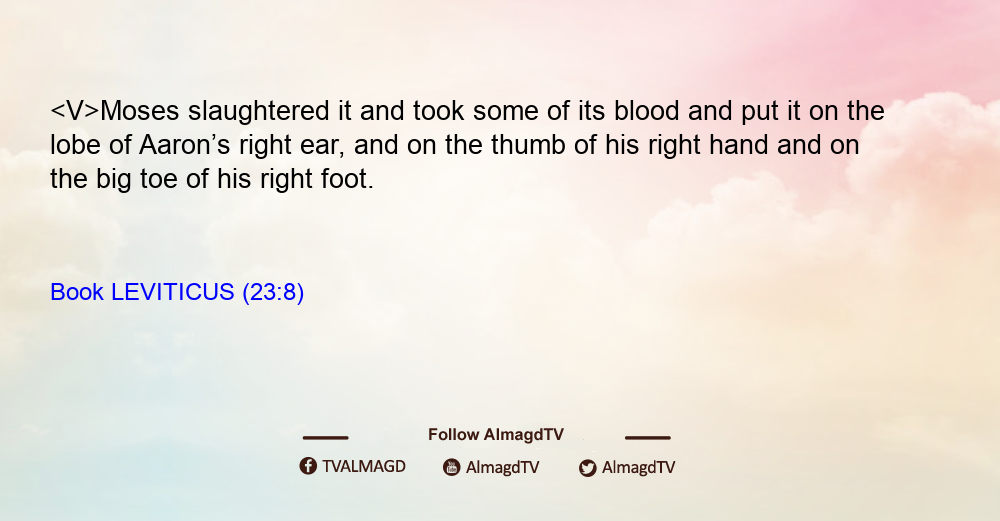 <V>Moses slaughtered it and took some of its blood and put it on the lobe of Aaron’s right ear, and on the thumb of his right hand and on the big toe of his right foot.

Book LEVITICUS (23:8)

Follow AlmagdTV

TVALMAGD AlmagdTV AlmagdTV